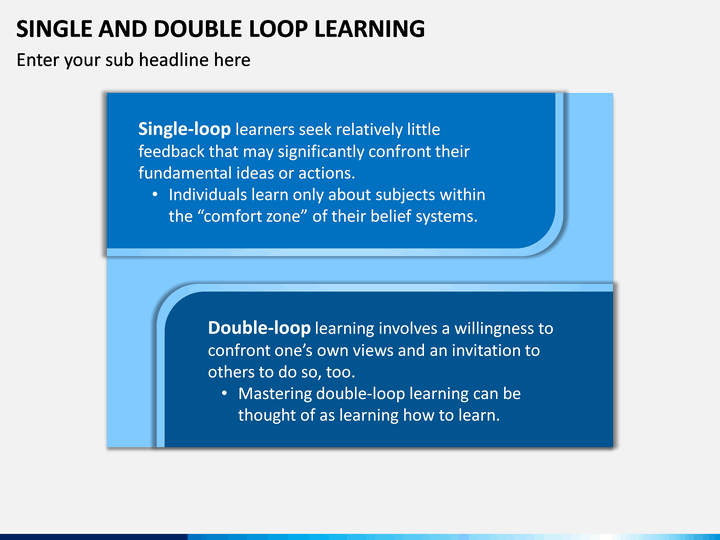 SINGLE AND DOUBLE LOOP LEARNING

Enter your sub headline here

Single-loop learners seek relatively little feedback that may significantly confront their fundamental ideas or actions.
• Individuals learn only about subjects within the “comfort zone” of their belief systems.

Double-loop learning involves a willingness to confront one’s own views and an invitation to others to do so, too.
• Mastering double-loop learning can be thought of as learning how to learn.